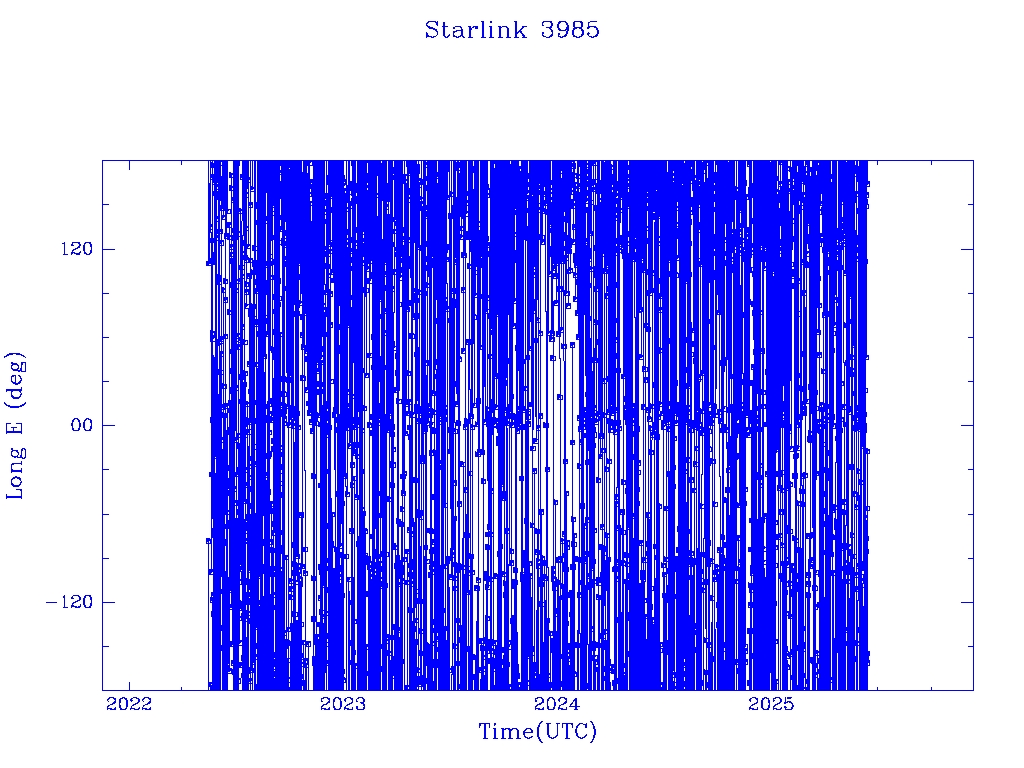 Starlink 3985

Long E (deg)

120

00

−120

2022

2023

2024

2025

Time(UTC)